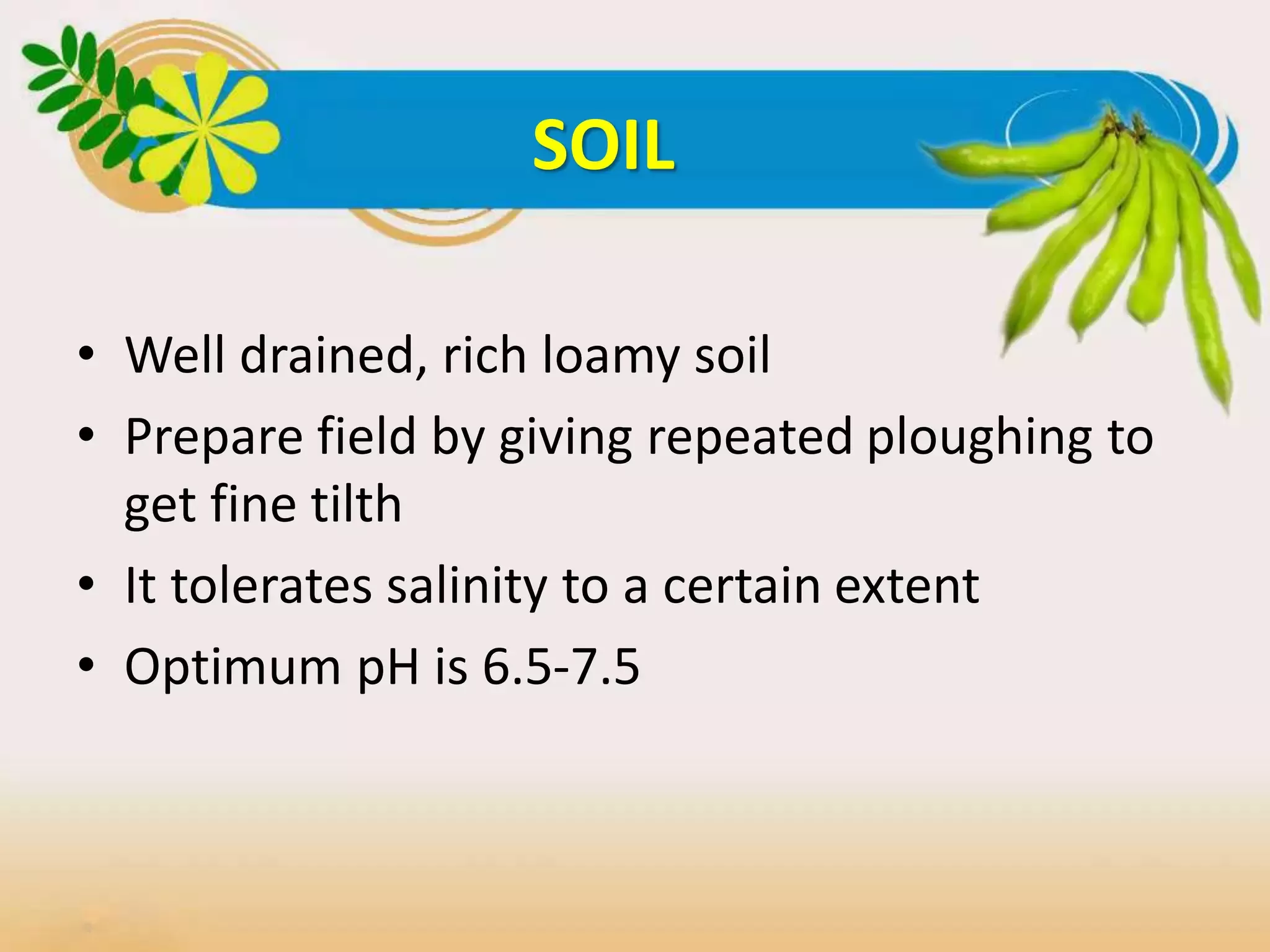 SOIL

• Well drained, rich loamy soil
• Prepare field by giving repeated ploughing to get fine tilth
• It tolerates salinity to a certain extent
• Optimum pH is 6.5-7.5